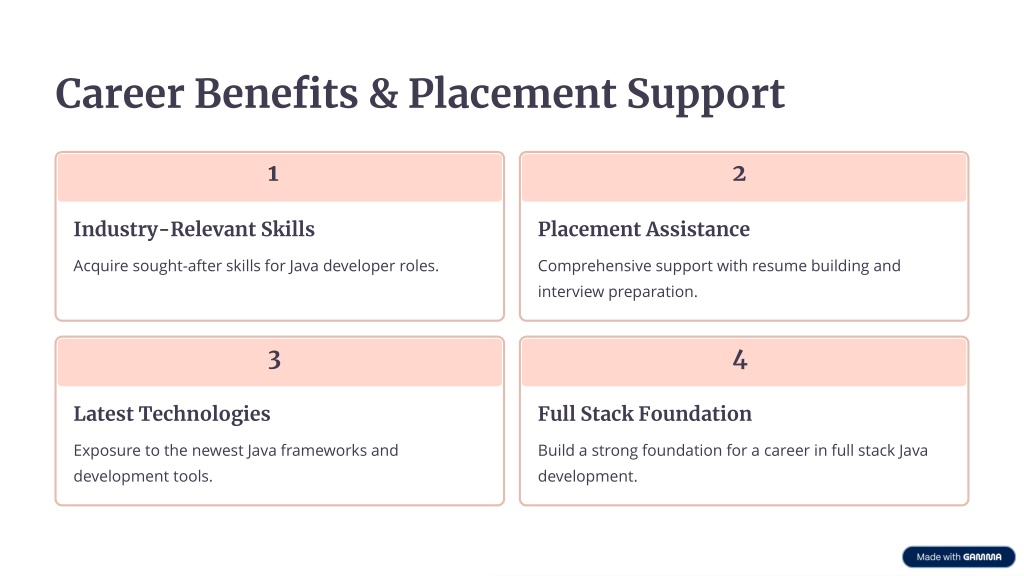 Career Benefits & Placement Support

1

Industry-Relevant Skills

Acquire sought-after skills for Java developer roles.

2

Placement Assistance

Comprehensive support with resume building and interview preparation.

3

Latest Technologies

Exposure to the newest Java frameworks and development tools.

4

Full Stack Foundation

Build a strong foundation for a career in full stack Java development.

Made with GAMMA